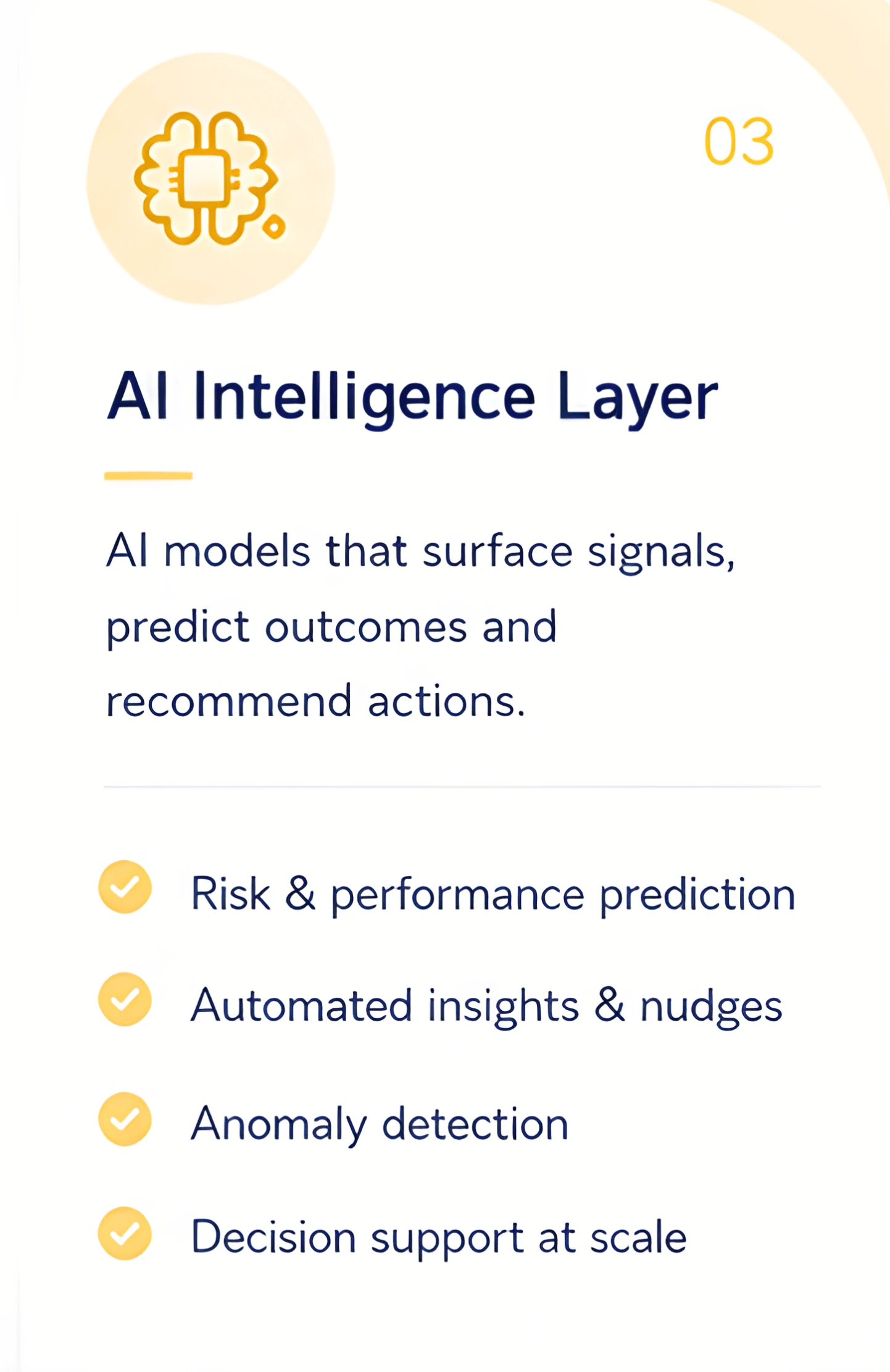 03

AI Intelligence Layer

AI models that surface signals, predict outcomes and recommend actions.

Risk & performance prediction

Automated insights & nudges

Anomaly detection

Decision support at scale